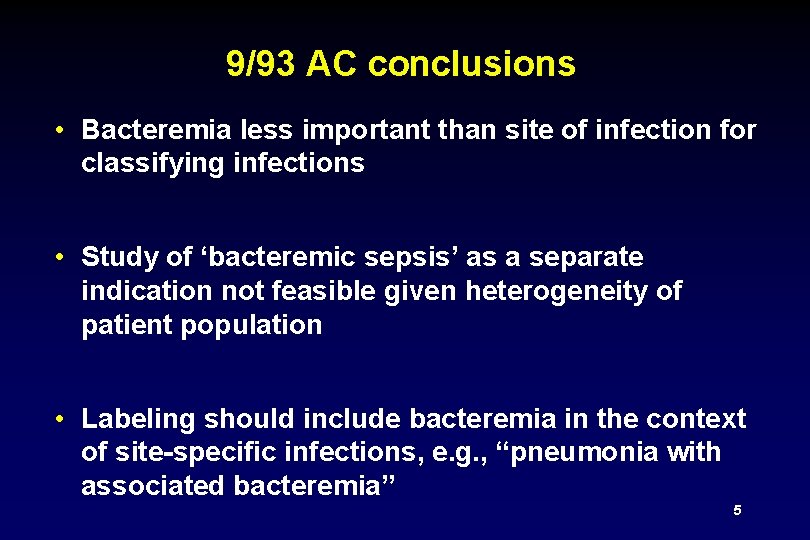 9/93 AC conclusions

• Bacteremia less important than site of infection for classifying infections

• Study of ‘bacteremic sepsis’ as a separate indication not feasible given heterogeneity of patient population

• Labeling should include bacteremia in the context of site-specific infections, e.g., “pneumonia with associated bacteremia”

5